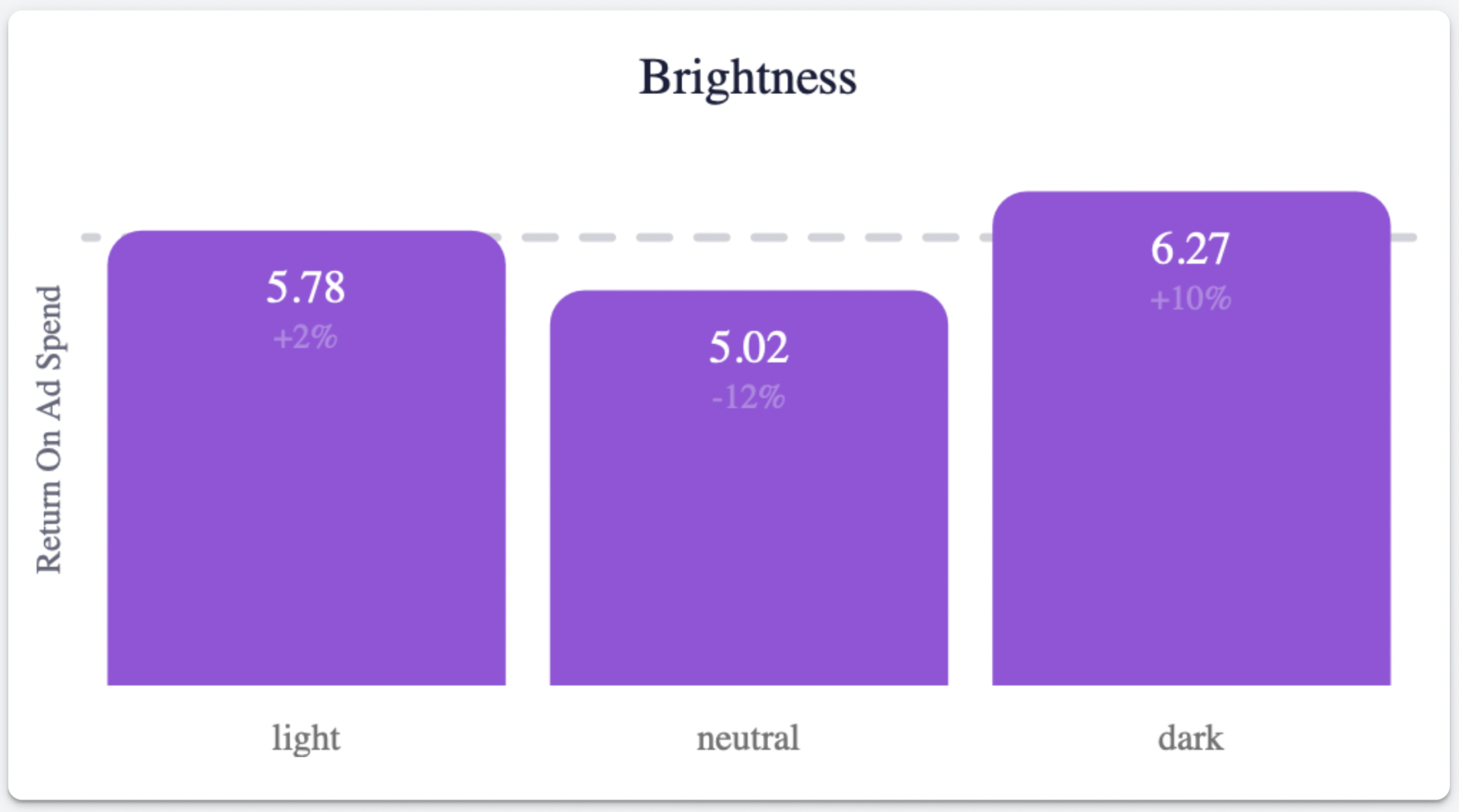 Brightness

Return On Ad Spend

5.78
+2%

5.02
-12%

6.27
+10%

light

neutral

dark